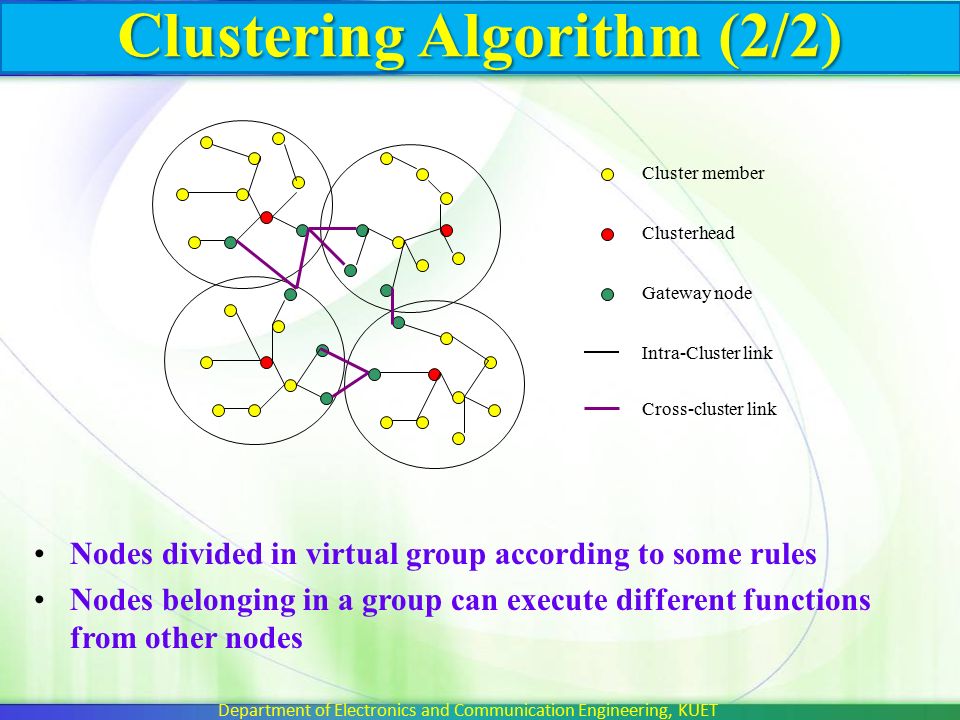 Clustering Algorithm (2/2)

Cluster member

Clusterhead

Gateway node

Intra-Cluster link

Cross-cluster link

• Nodes divided in virtual group according to some rules
• Nodes belonging in a group can execute different functions from other nodes

Department of Electronics and Communication Engineering, KUET